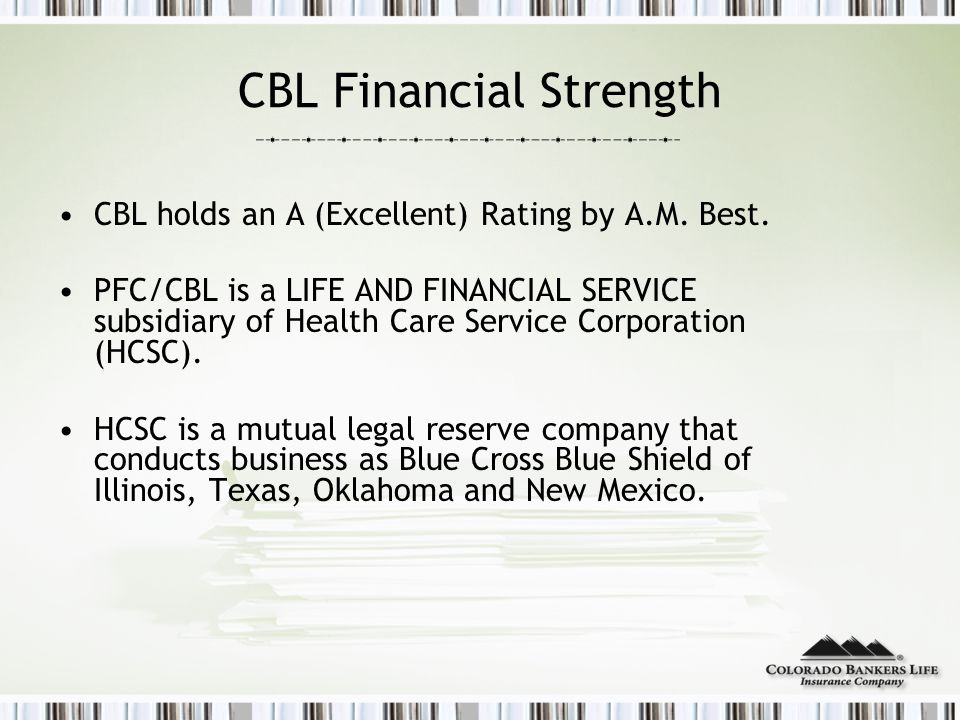 CBL Financial Strength

• CBL holds an A (Excellent) Rating by A.M. Best.

• PFC/CBL is a LIFE AND FINANCIAL SERVICE subsidiary of Health Care Service Corporation (HCSC).

• HCSC is a mutual legal reserve company that conducts business as Blue Cross Blue Shield of Illinois, Texas, Oklahoma and New Mexico.

COLORADO BANKERS LIFE
Insurance Company